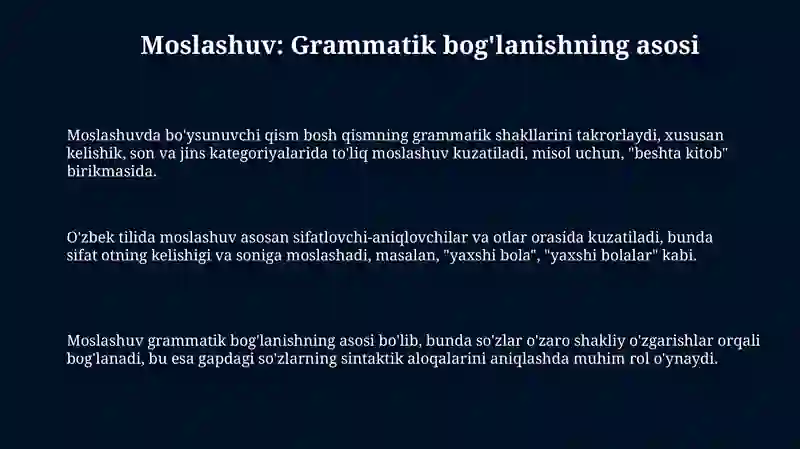 Moslashuv: Grammatik bog'lanishning asosi

Moslashuvda bo'ysunuvchi qism bosh qismning grammatik shakllarini takrorlaydi, xususan kelishik, son va jins kategoriyalarida to'liq moslashuv kuzatiladi, misol uchun, "beshta kitob" birikmasida.

O'zbek tilida moslashuv asosan sifatlovchi-aniqlovchilar va otlar orasida kuzatiladi, bunda sifat otning kelishigi va soniga moslashadi, masalan, "yaxshi bola", "yaxshi bolalar" kabi.

Moslashuv grammatik bog'lanishning asosi bo'lib, bunda so'zlar o'zaro shakliy o'zgarishlar orqali bog'lanadi, bu esa gapdagi so'zlarning sintaktik aloqalarini aniqlashda muhim rol o'ynaydi.